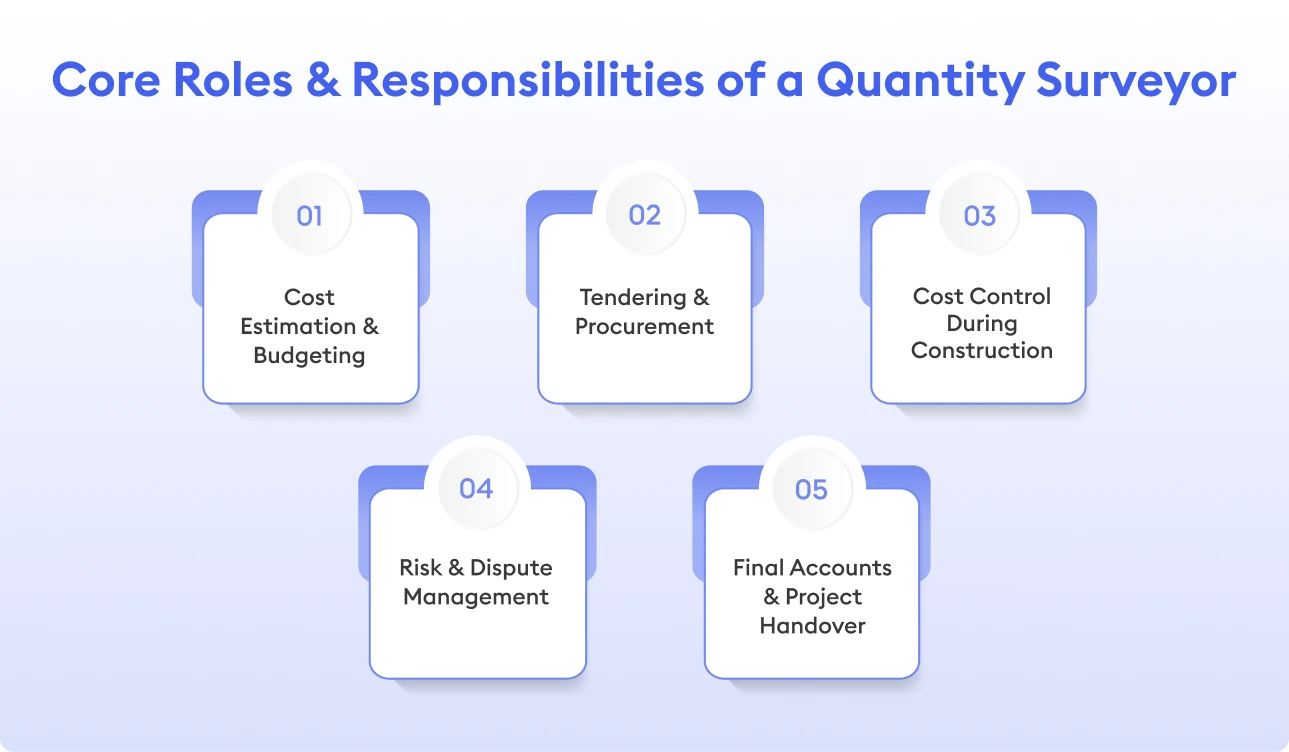 Core Roles & Responsibilities of a Quantity Surveyor

01

Cost Estimation & Budgeting

02

Tendering & Procurement

03

Cost Control During Construction

04

Risk & Dispute Management

05

Final Accounts & Project Handover